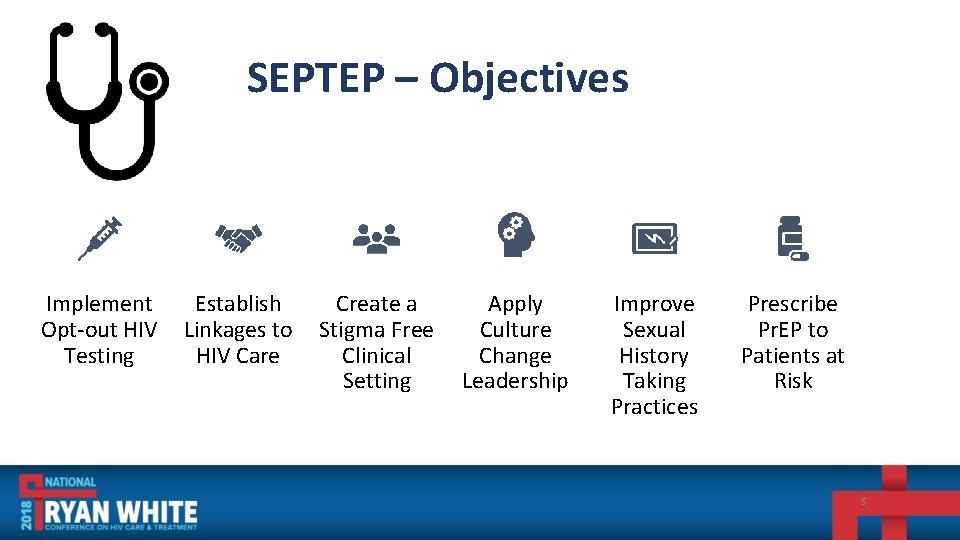 SEPTEP – Objectives

Implement Opt-out HIV Testing

Establish Linkages to HIV Care

Create a Stigma Free Clinical Setting

Apply Culture Change Leadership

Improve Sexual History Taking Practices

Prescribe PrEP to Patients at Risk

2018 NATIONAL RYAN WHITE CONFERENCE ON HIV CARE & TREATMENT

5